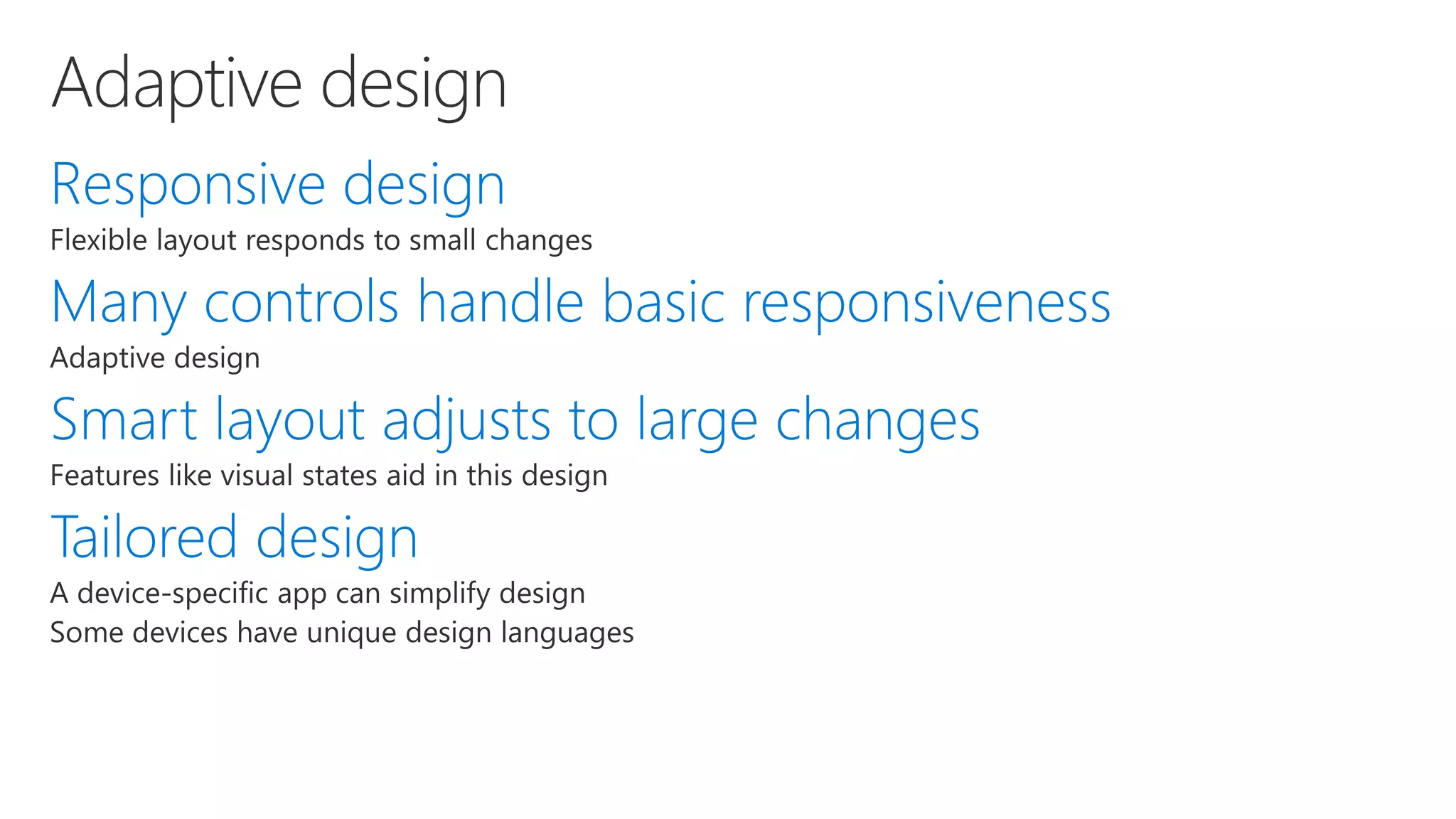 Adaptive design

Responsive design

Flexible layout responds to small changes

Many controls handle basic responsiveness

Adaptive design

Smart layout adjusts to large changes

Features like visual states aid in this design

Tailored design

A device-specific app can simplify design

Some devices have unique design languages